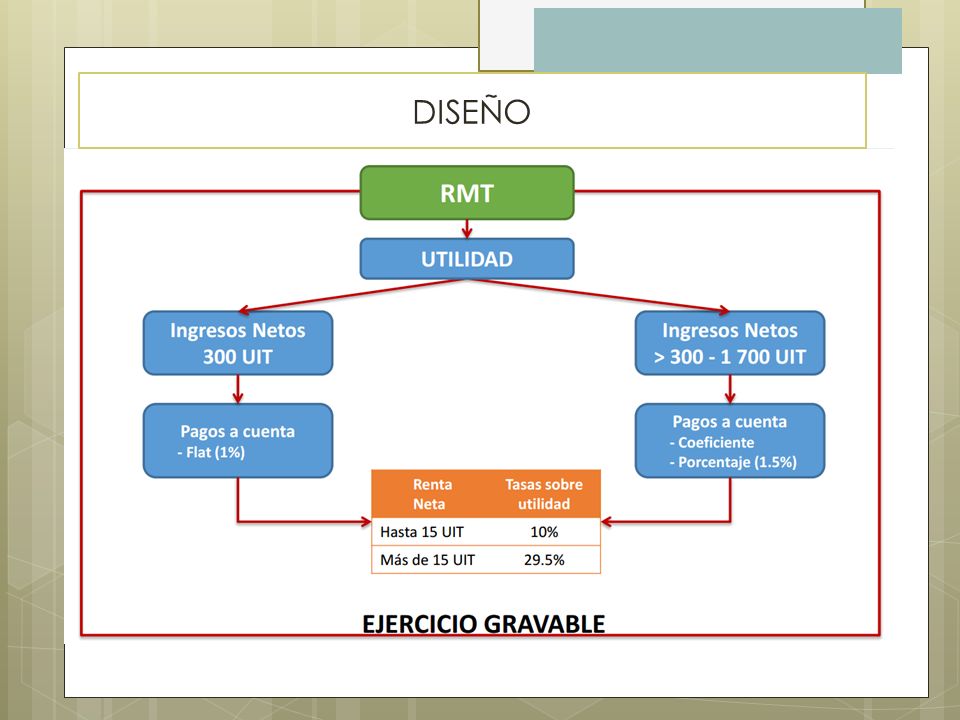 DISEÑO

RMT

UTILIDAD

Ingresos Netos
300 UIT

Pagos a cuenta
- Flat (1%)

Ingresos Netos
> 300 - 1 700 UIT

Pagos a cuenta
- Coeficiente
- Porcentaje (1.5%)

| Renta Neta | Tasas sobre utilidad |
|---|---|
| Hasta 15 UIT | 10% |
| Más de 15 UIT | 29.5% |

EJERCICIO GRAVABLE